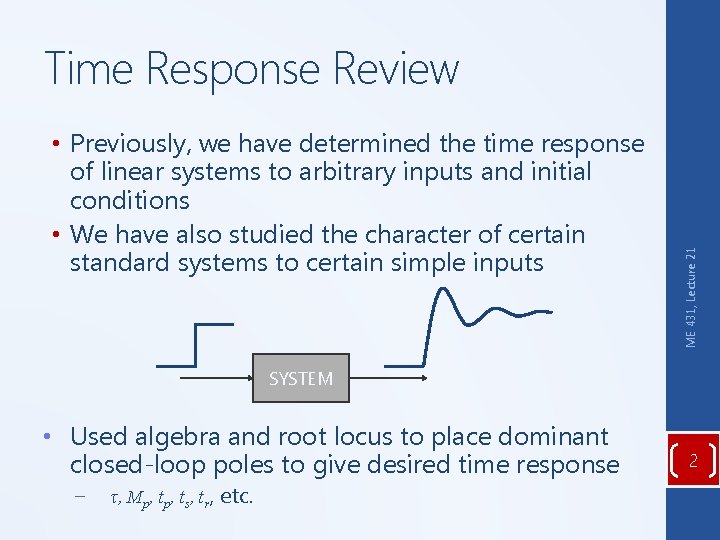 Time Response Review

• Previously, we have determined the time response of linear systems to arbitrary inputs and initial conditions

• We have also studied the character of certain standard systems to certain simple inputs

SYSTEM

• Used algebra and root locus to place dominant closed-loop poles to give desired time response

– $\tau$, $M_p$, $t_p$, $t_s$, $t_r$, etc.

ME 431, Lecture 21

2